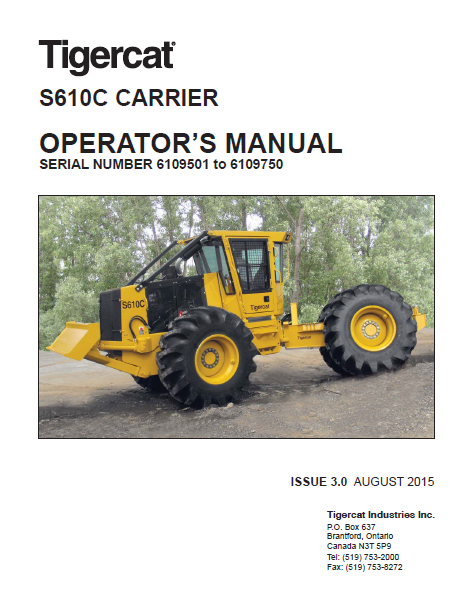 Tigercat

S610C CARRIER

OPERATOR'S MANUAL
SERIAL NUMBER 6109501 to 6109750

S610C

Tigercat

Tigercat

ISSUE 3.0 AUGUST 2015

Tigercat Industries Inc.
P.O. Box 637
Brantford, Ontario
Canada N3T 5P9
Tel: (519) 753-2000
Fax: (519) 753-8272